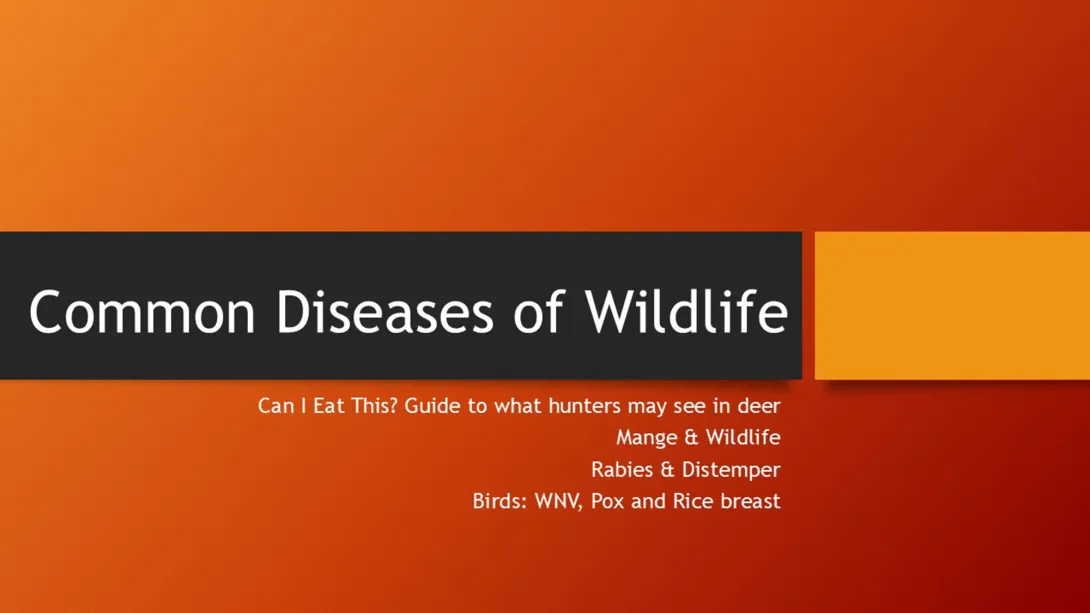 Common Diseases of Wildlife

Can I Eat This? Guide to what hunters may see in deer
Mange & Wildlife
Rabies & Distemper
Birds: WNV, Pox and Rice breast